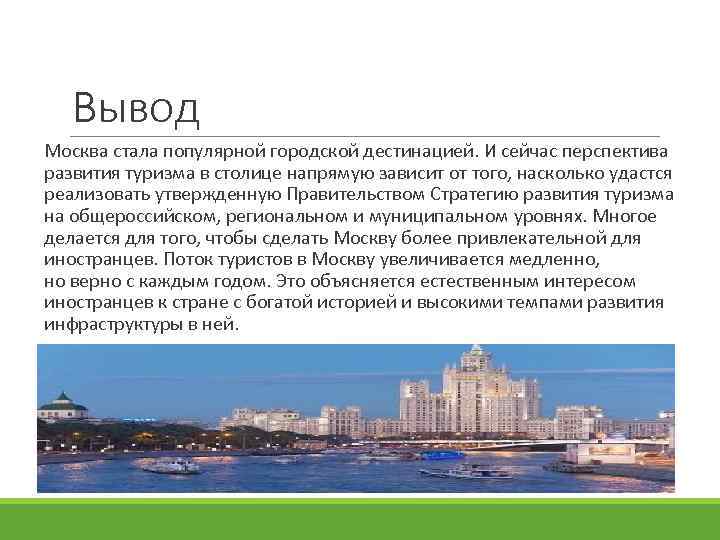 Вывод

Москва стала популярной городской дестинацией. И сейчас перспектива развития туризма в столице напрямую зависит от того, насколько удастся реализовать утвержденную Правительством Стратегию развития туризма на общероссийском, региональном и муниципальном уровнях. Многое делается для того, чтобы сделать Москву более привлекательной для иностранцев. Поток туристов в Москву увеличивается медленно, но верно с каждым годом. Это объясняется естественным интересом иностранцев к стране с богатой историей и высокими темпами развития инфраструктуры в ней.